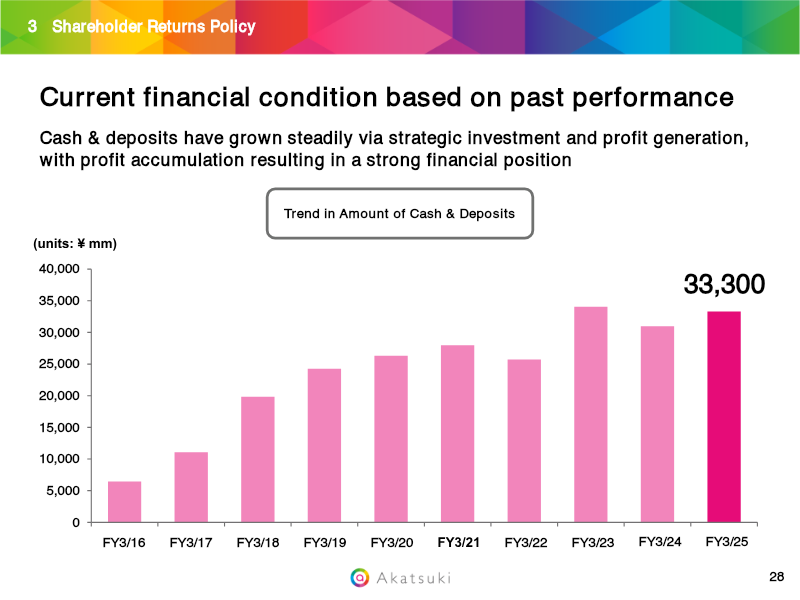 3 Shareholder Returns Policy

Current financial condition based on past performance

Cash & deposits have grown steadily via strategic investment and profit generation, with profit accumulation resulting in a strong financial position

Trend in Amount of Cash & Deposits

(units: ¥ mm)

40,000
35,000
30,000
25,000
20,000
15,000
10,000
5,000
0

33,300

FY3/16 FY3/17 FY3/18 FY3/19 FY3/20 FY3/21 FY3/22 FY3/23 FY3/24 FY3/25

Akatsuki

28